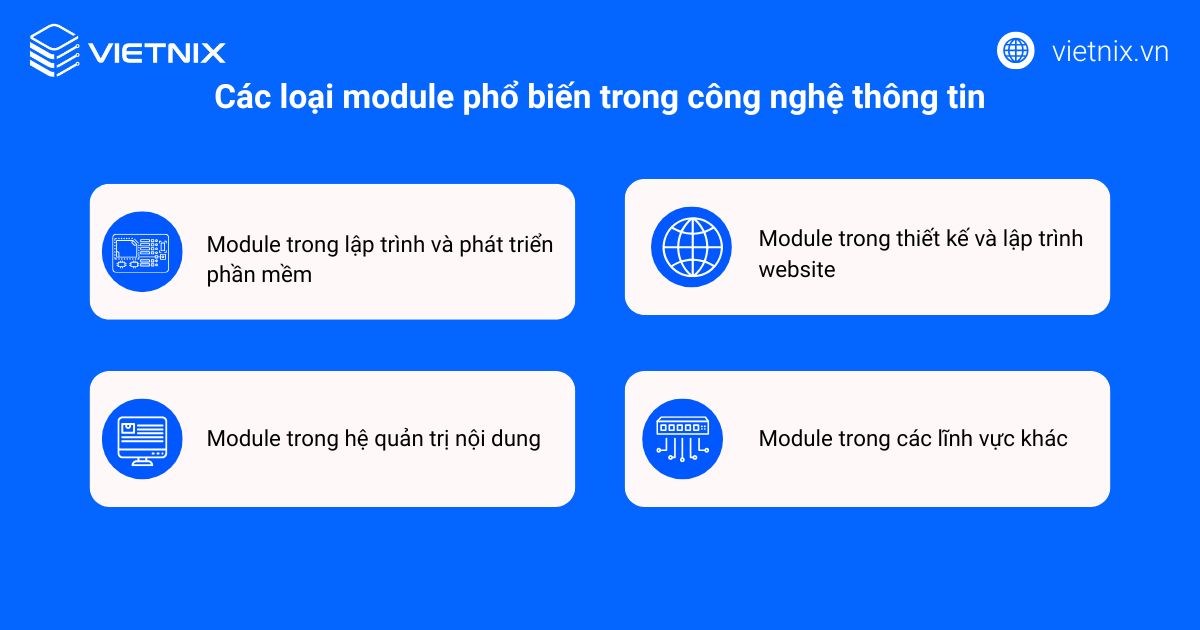 VIETNIX

vietnix.vn

Các loại module phổ biến trong công nghệ thông tin

Module trong lập trình và phát triển phần mềm

Module trong thiết kế và lập trình website

Module trong hệ quản trị nội dung

Module trong các lĩnh vực khác